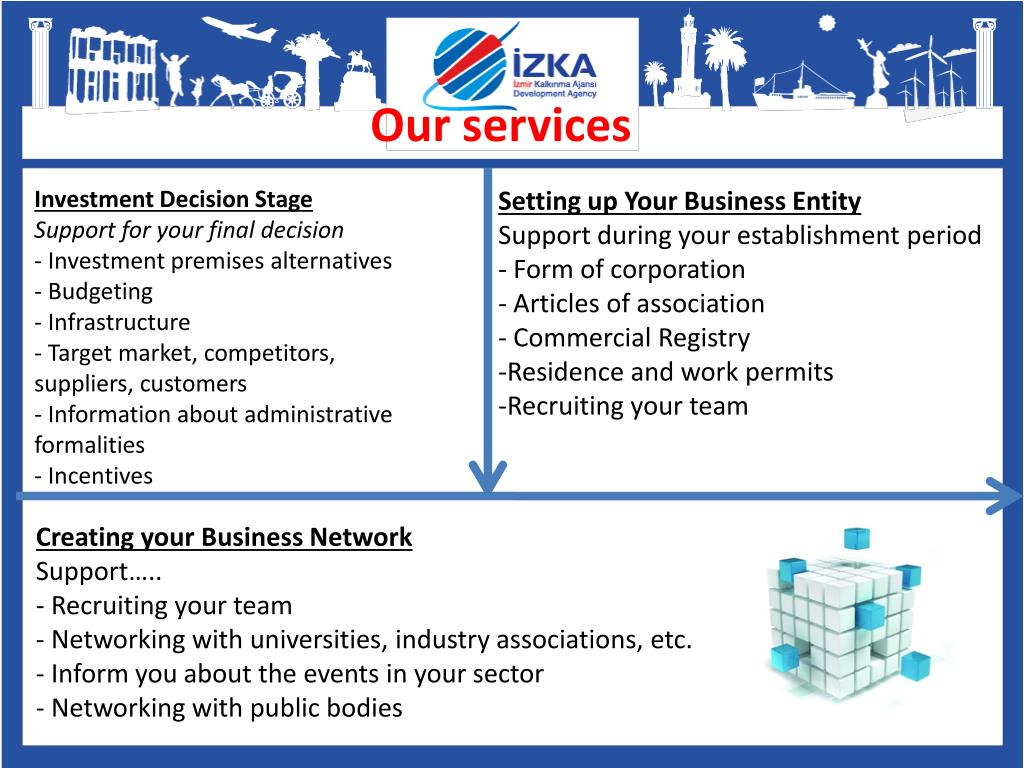 İZKA
İzmir Kalkınma Ajansı
Development Agency

Our services

Investment Decision Stage
Support for your final decision
- Investment premises alternatives
- Budgeting
- Infrastructure
- Target market, competitors, suppliers, customers
- Information about administrative formalities
- Incentives

Setting up Your Business Entity
Support during your establishment period
- Form of corporation
- Articles of association
- Commercial Registry
-Residence and work permits
-Recruiting your team

Creating your Business Network
Support…..
- Recruiting your team
- Networking with universities, industry associations, etc.
- Inform you about the events in your sector
- Networking with public bodies